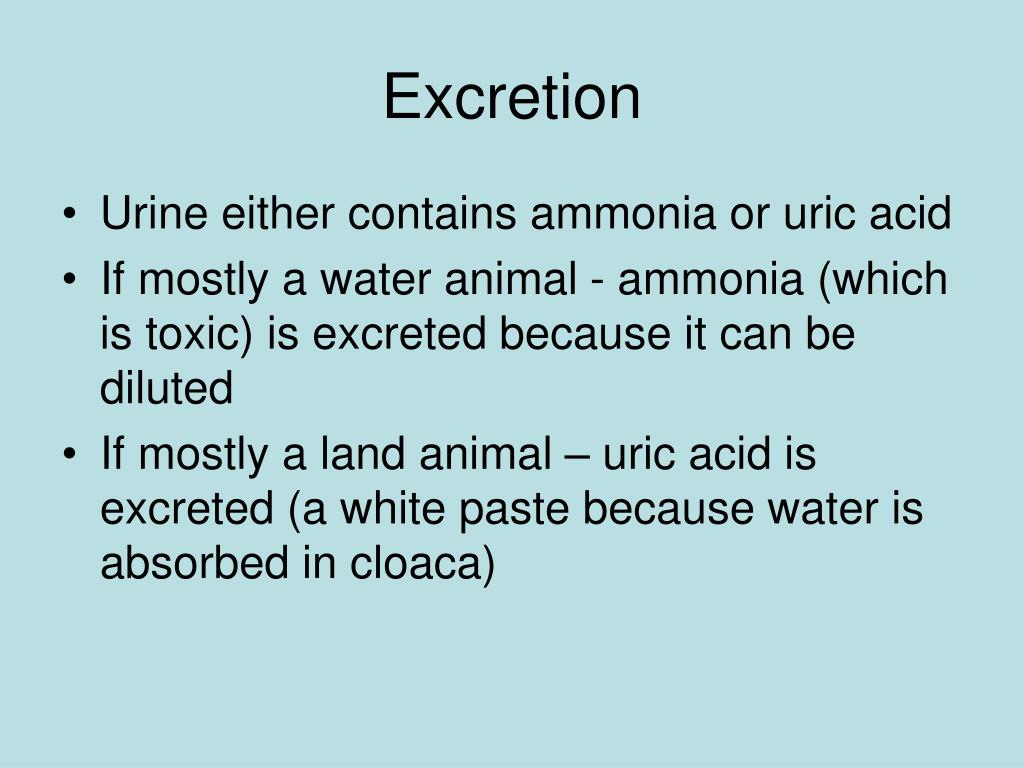 Excretion

• Urine either contains ammonia or uric acid
• If mostly a water animal - ammonia (which is toxic) is excreted because it can be diluted
• If mostly a land animal – uric acid is excreted (a white paste because water is absorbed in cloaca)